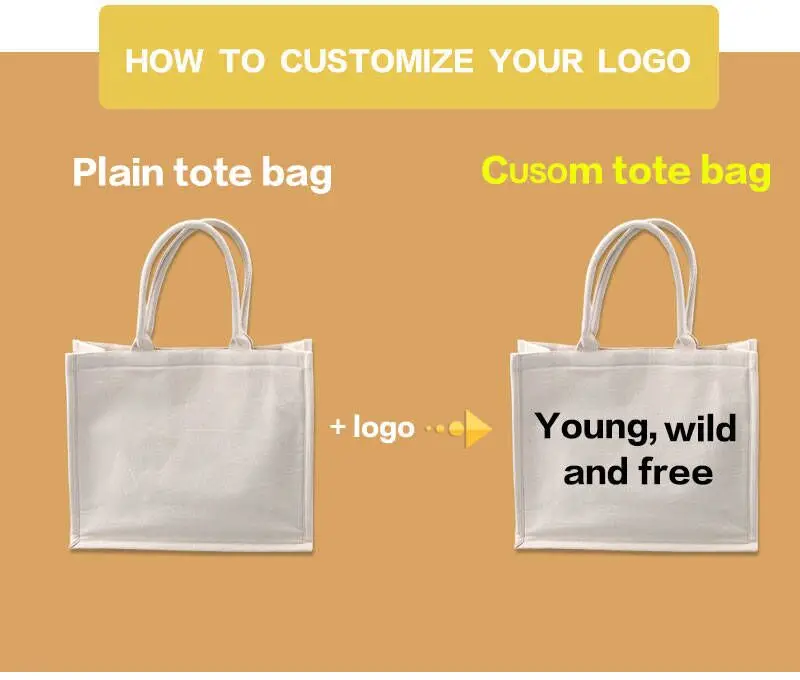 HOW TO CUSTOMIZE YOUR LOGO

Plain tote bag

Cusom tote bag

+ logo

Young, wild and free